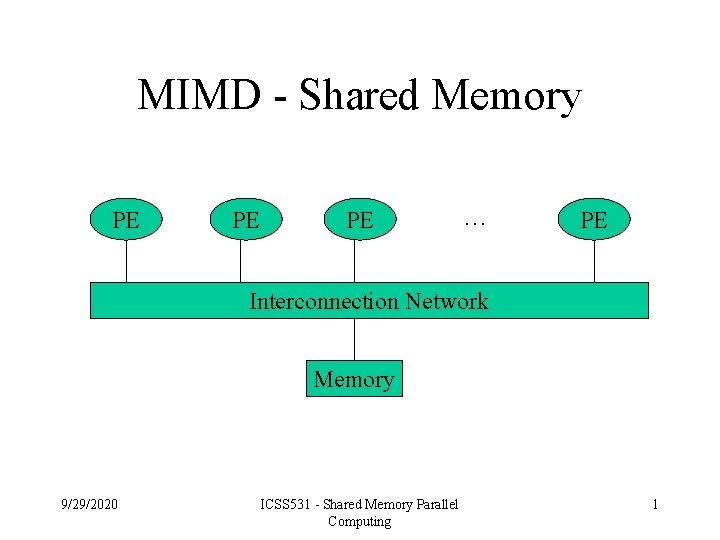 MIMD - Shared Memory

PE PE PE … PE

Interconnection Network

Memory

9/29/2020

ICSS531 - Shared Memory Parallel Computing

1